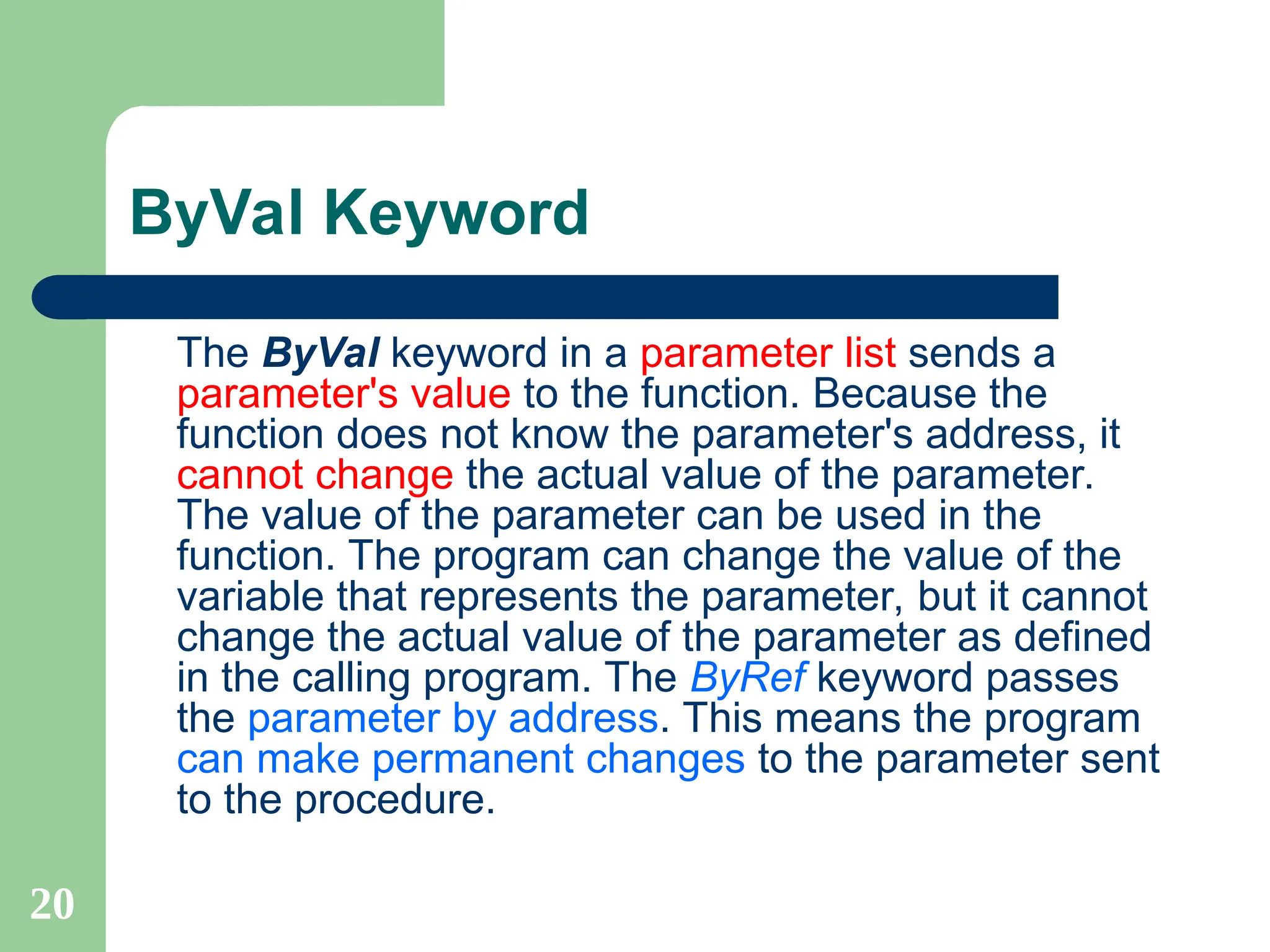 ByVal Keyword

The ByVal keyword in a parameter list sends a parameter's value to the function. Because the function does not know the parameter's address, it cannot change the actual value of the parameter. The value of the parameter can be used in the function. The program can change the value of the variable that represents the parameter, but it cannot change the actual value of the parameter as defined in the calling program. The ByRef keyword passes the parameter by address. This means the program can make permanent changes to the parameter sent to the procedure.

20